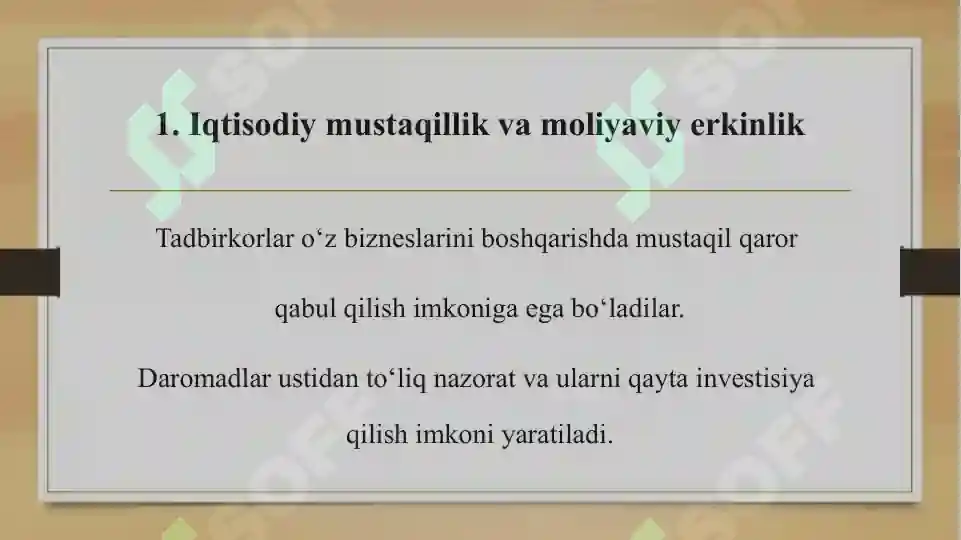 1. Iqtisodiy mustaqillik va moliyaviy erkinlik

Tadbirkorlar o‘z bizneslarini boshqarishda mustaqil qaror qabul qilish imkoniga ega bo‘ladilar.

Daromadlar ustidan to‘liq nazorat va ularni qayta investisiya qilish imkoni yaratiladi.